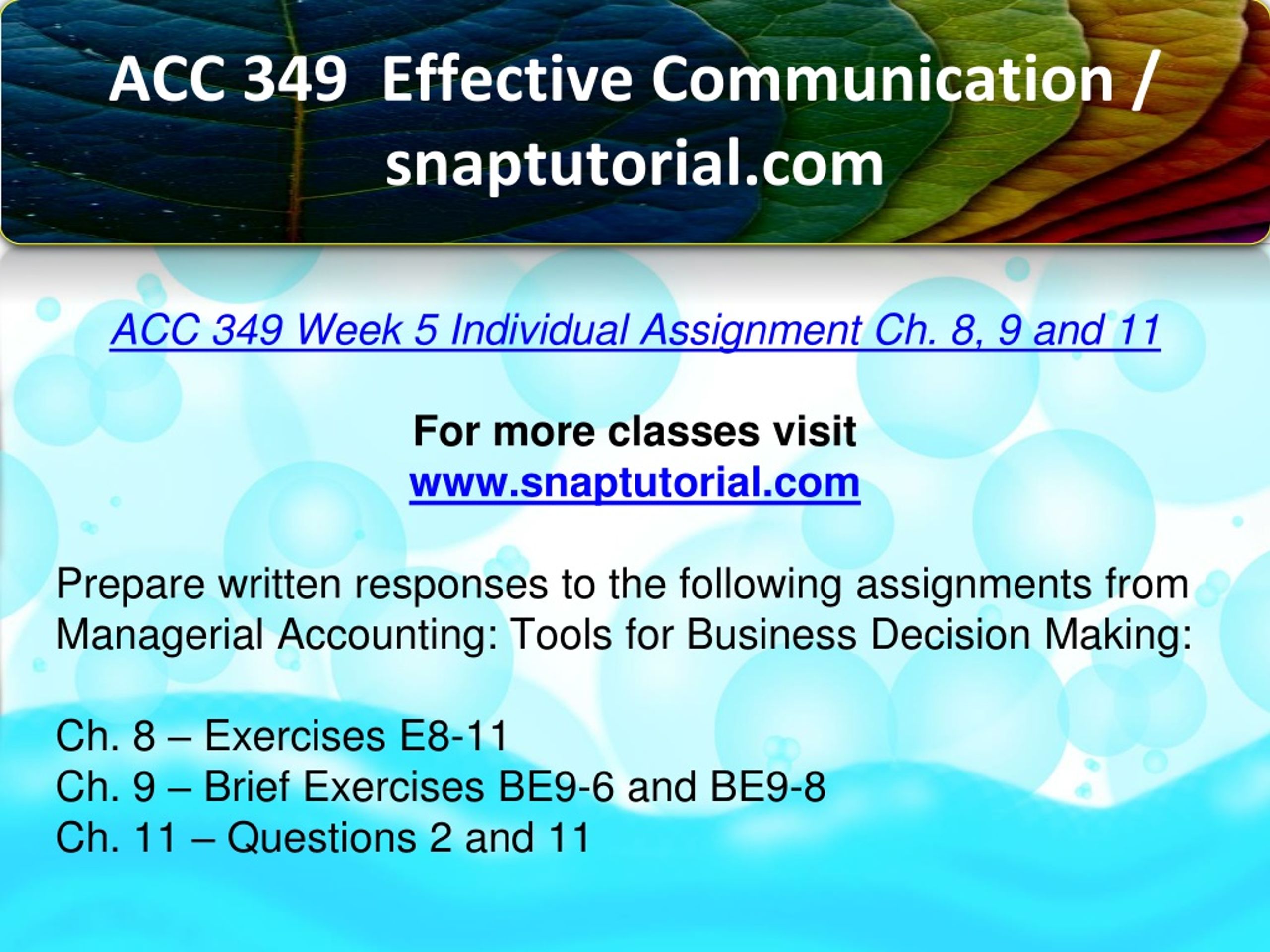 ACC 349 Effective Communication / snaptutorial.com

ACC 349 Week 5 Individual Assignment Ch. 8, 9 and 11

For more classes visit
www.snaptutorial.com

Prepare written responses to the following assignments from Managerial Accounting: Tools for Business Decision Making:

Ch. 8 – Exercises E8-11
Ch. 9 – Brief Exercises BE9-6 and BE9-8
Ch. 11 – Questions 2 and 11